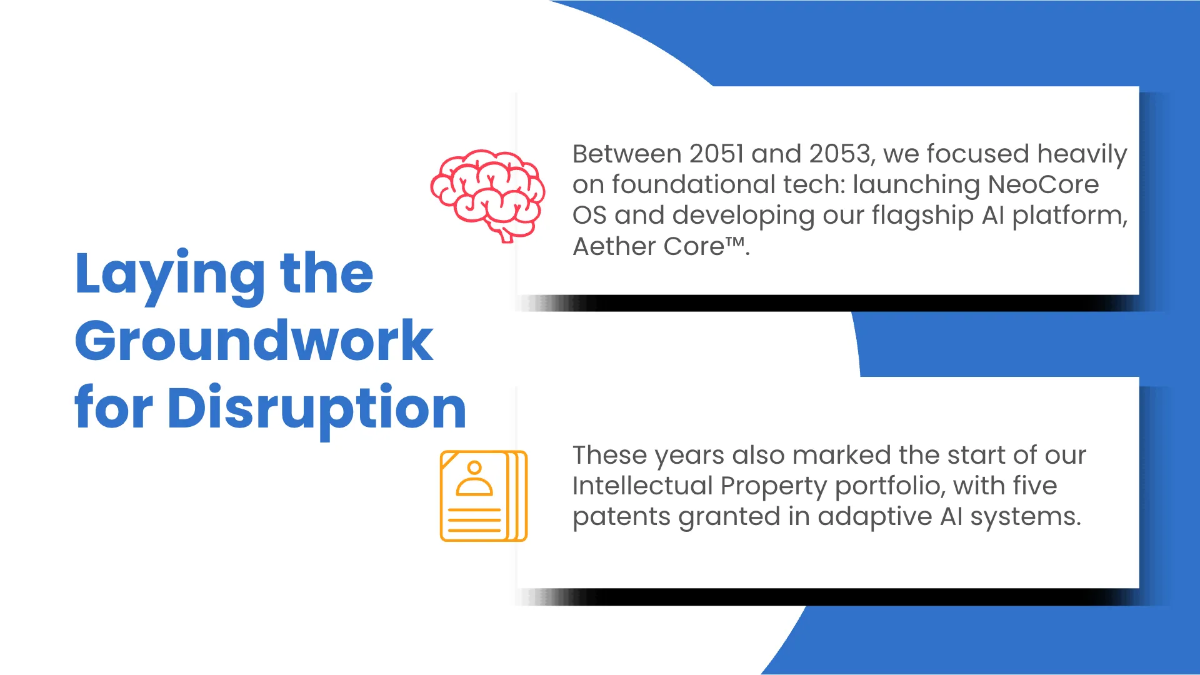 Laying the Groundwork for Disruption

Between 2051 and 2053, we focused heavily on foundational tech: launching NeoCore OS and developing our flagship AI platform, Aether Core™.

These years also marked the start of our Intellectual Property portfolio, with five patents granted in adaptive AI systems.